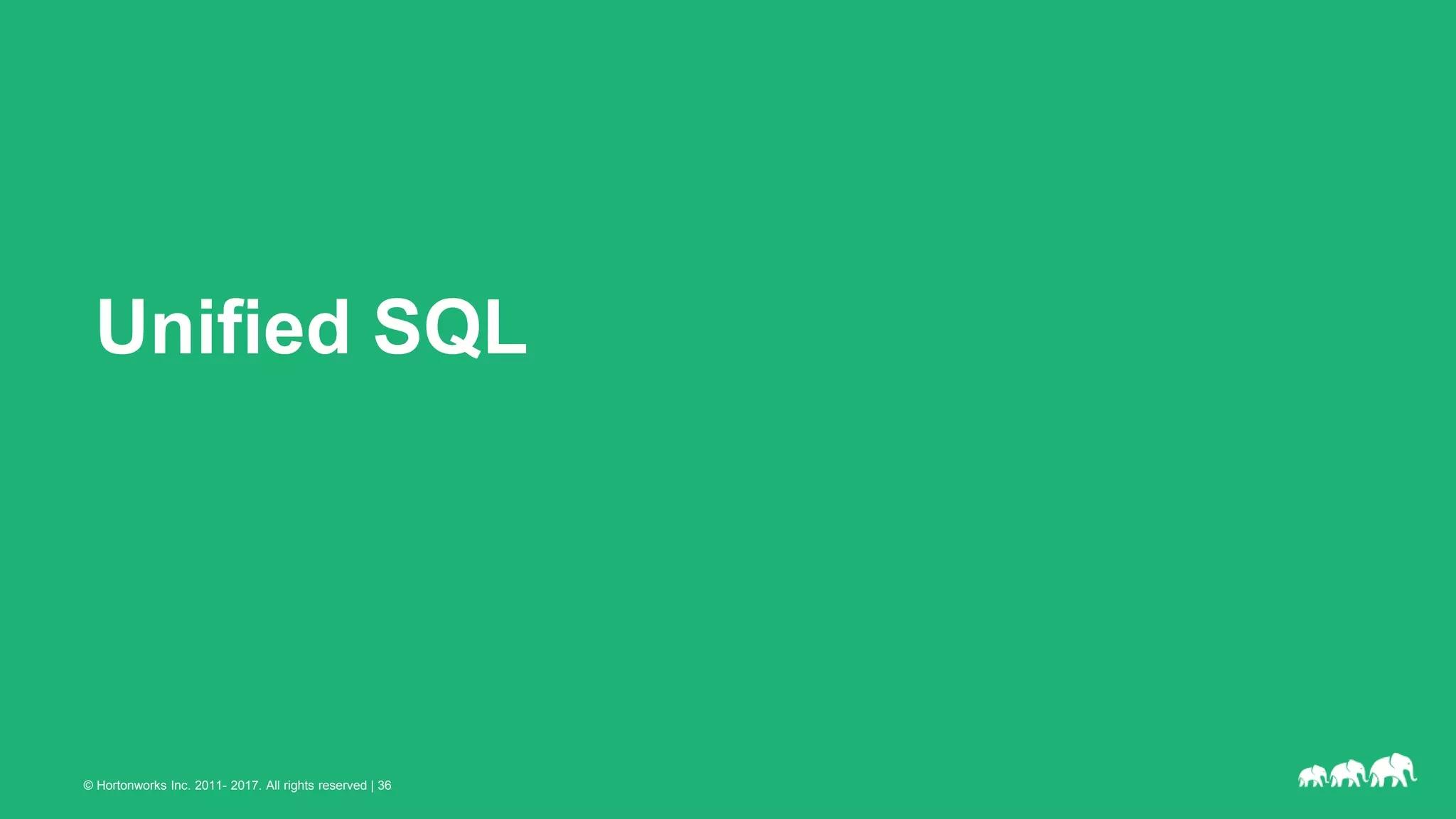 Unified SQL

© Hortonworks Inc. 2011- 2017. All rights reserved | 36